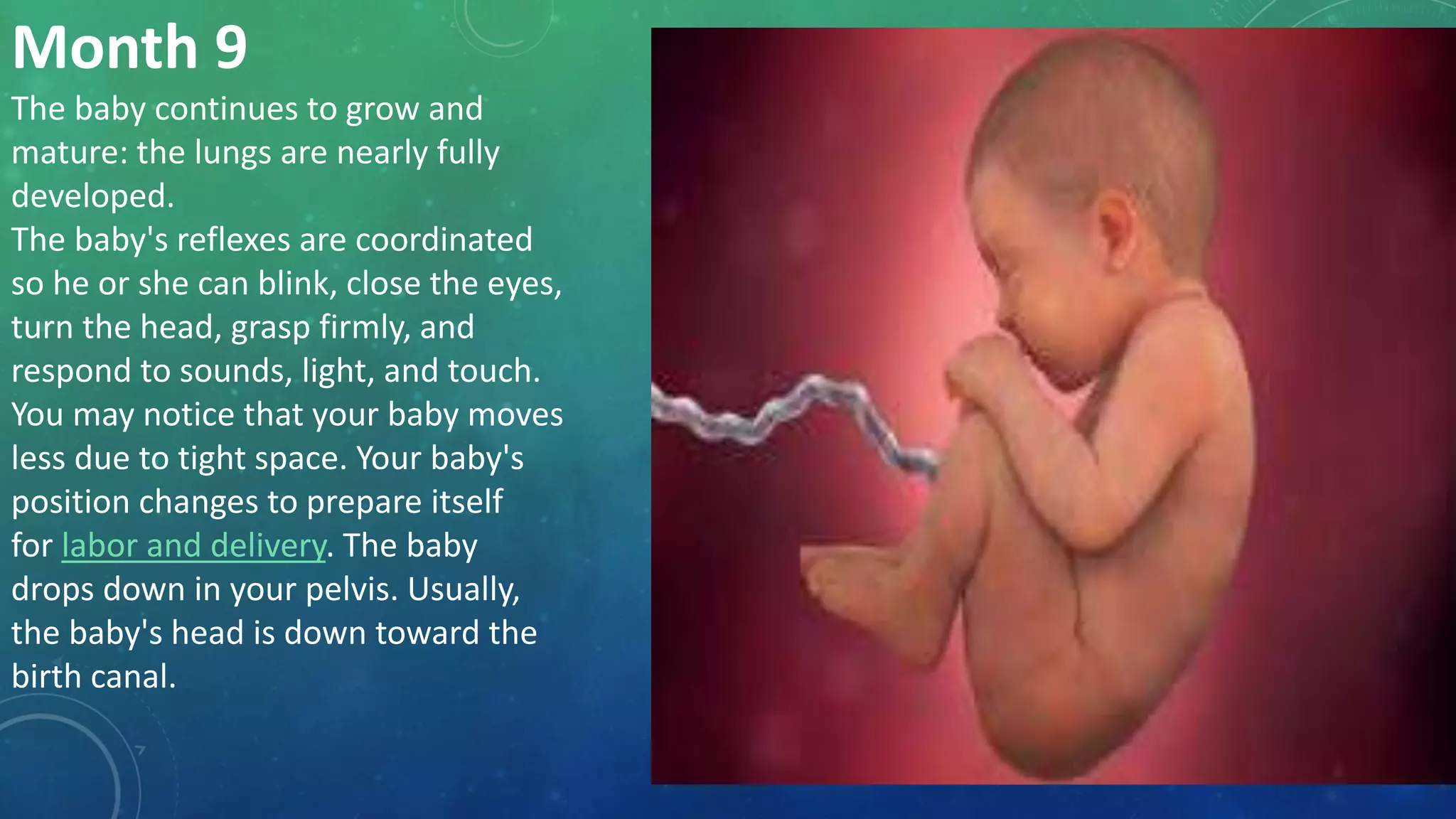 Month 9

The baby continues to grow and mature: the lungs are nearly fully developed.

The baby's reflexes are coordinated so he or she can blink, close the eyes, turn the head, grasp firmly, and respond to sounds, light, and touch. You may notice that your baby moves less due to tight space. Your baby's position changes to prepare itself for labor and delivery. The baby drops down in your pelvis. Usually, the baby's head is down toward the birth canal.